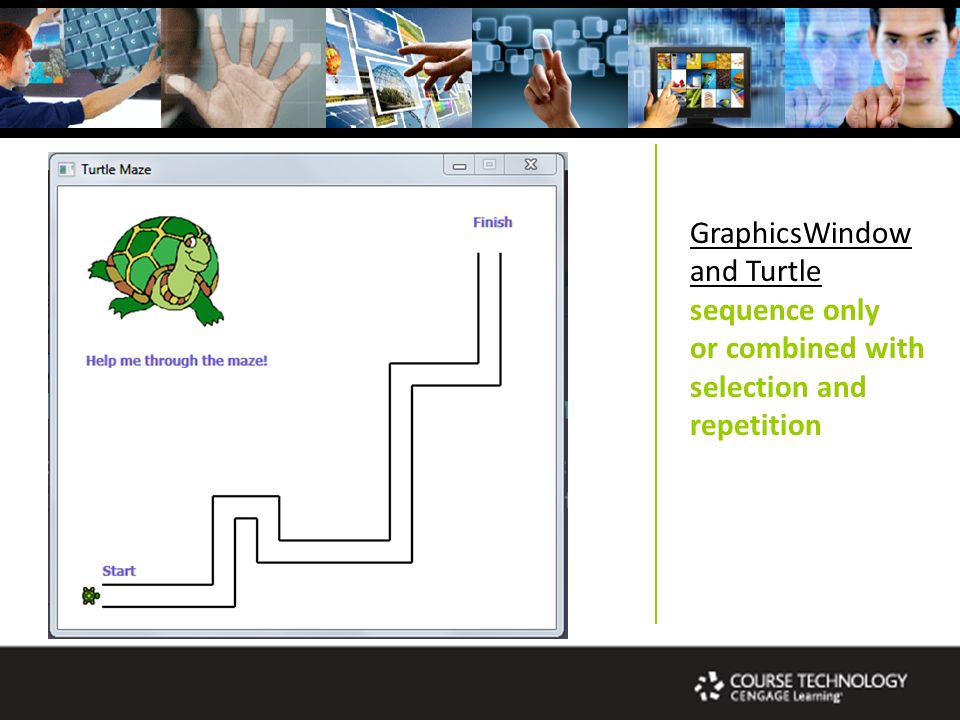 Turtle Maze

Finish

Help me through the maze!

Start

GraphicsWindow and Turtle
sequence only or combined with selection and repetition

COURSE TECHNOLOGY
CENGAGE Learning